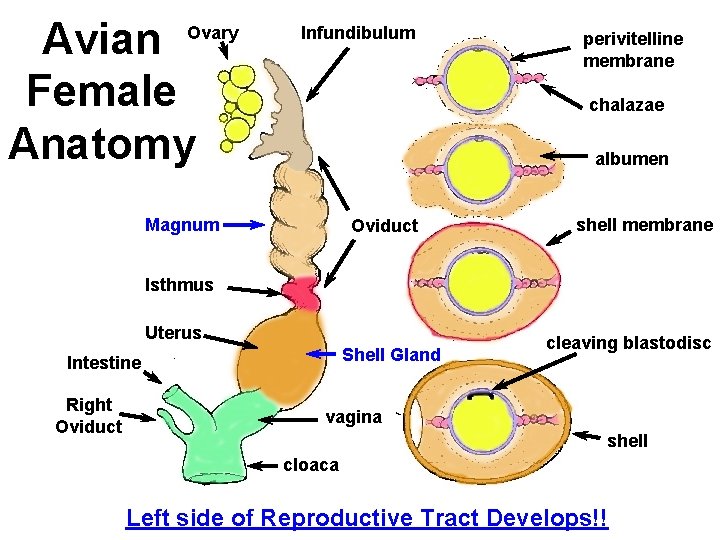 Avian Female Anatomy

Ovary

Infundibulum

Magnum

Oviduct

Isthmus

Uterus

Shell Gland

Intestine

Right Oviduct

vagina

cloaca

perivitelline membrane

chalazae

albumen

shell membrane

cleaving blastodisc

shell

Left side of Reproductive Tract Develops!!